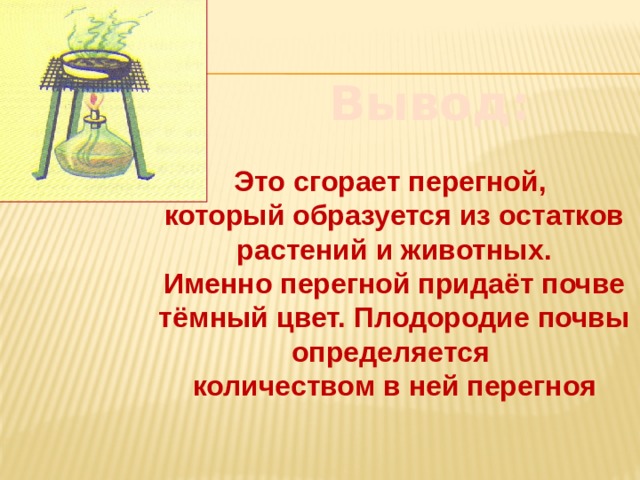 Вывод:

Это сгорает перегной, который образуется из остатков растений и животных. Именно перегной придаёт почве тёмный цвет. Плодородие почвы определяется количеством в ней перегноя